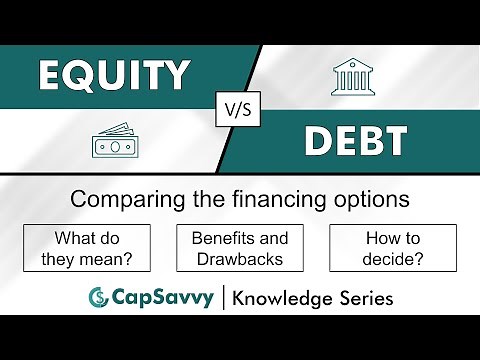 EQUITY

V/S

DEBT

Comparing the financing options

What do they mean?

Benefits and Drawbacks

How to decide?

CapSavvy | Knowledge Series